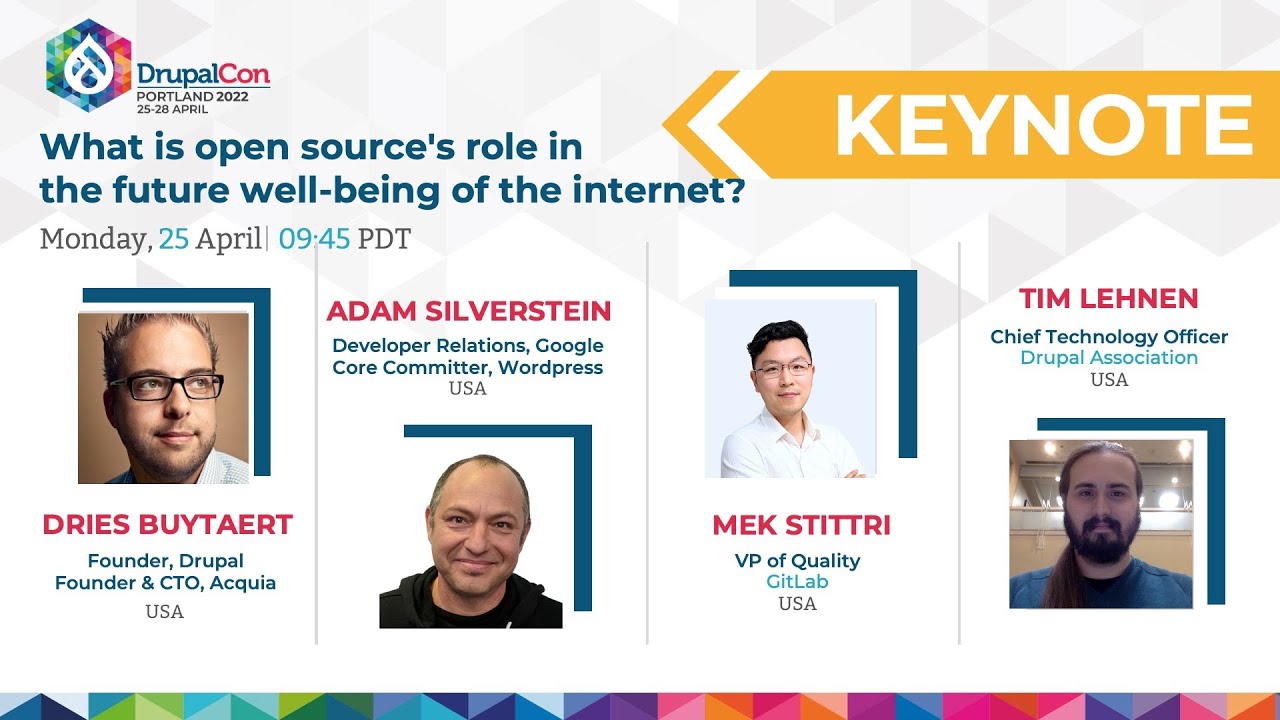 DrupalCon
PORTLAND 2022
25-28 APRIL

KEYNOTE

What is open source's role in the future well-being of the internet?

Monday, 25 April| 09:45 PDT

DRIES BUYTAERT
Founder, Drupal
Founder & CTO, Acquia
USA

ADAM SILVERSTEIN
Developer Relations, Google
Core Committer, Wordpress
USA

MEK STITTRI
VP of Quality
GitLab
USA

TIM LEHNEN
Chief Technology Officer
Drupal Association
USA